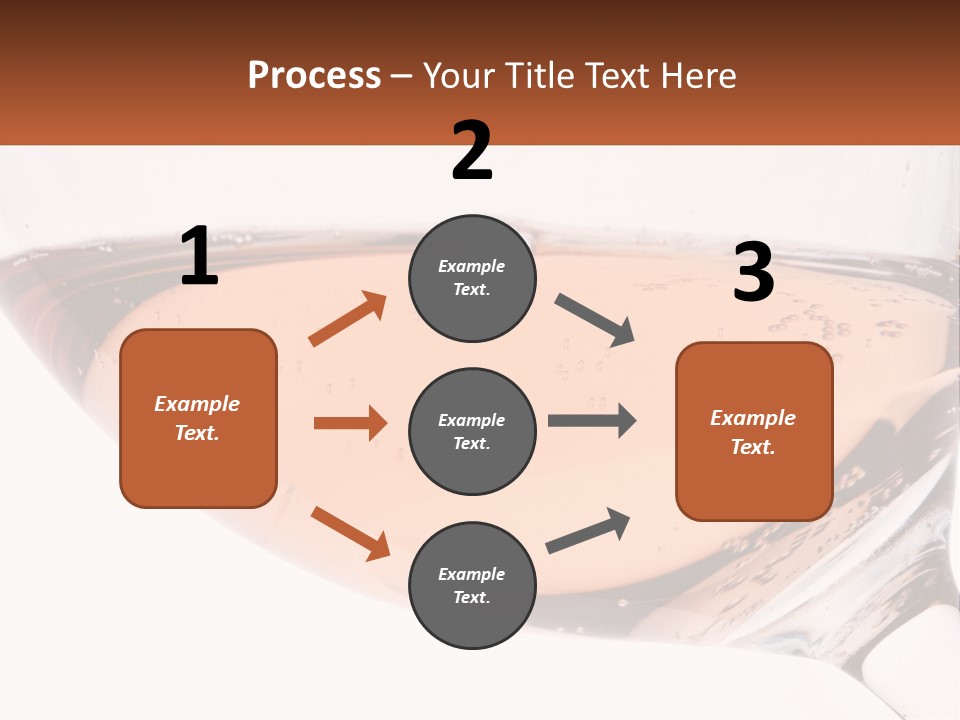 Process – Your Title Text Here

2

1

3

Example Text.

Example Text.

Example Text.

Example Text.

Example Text.